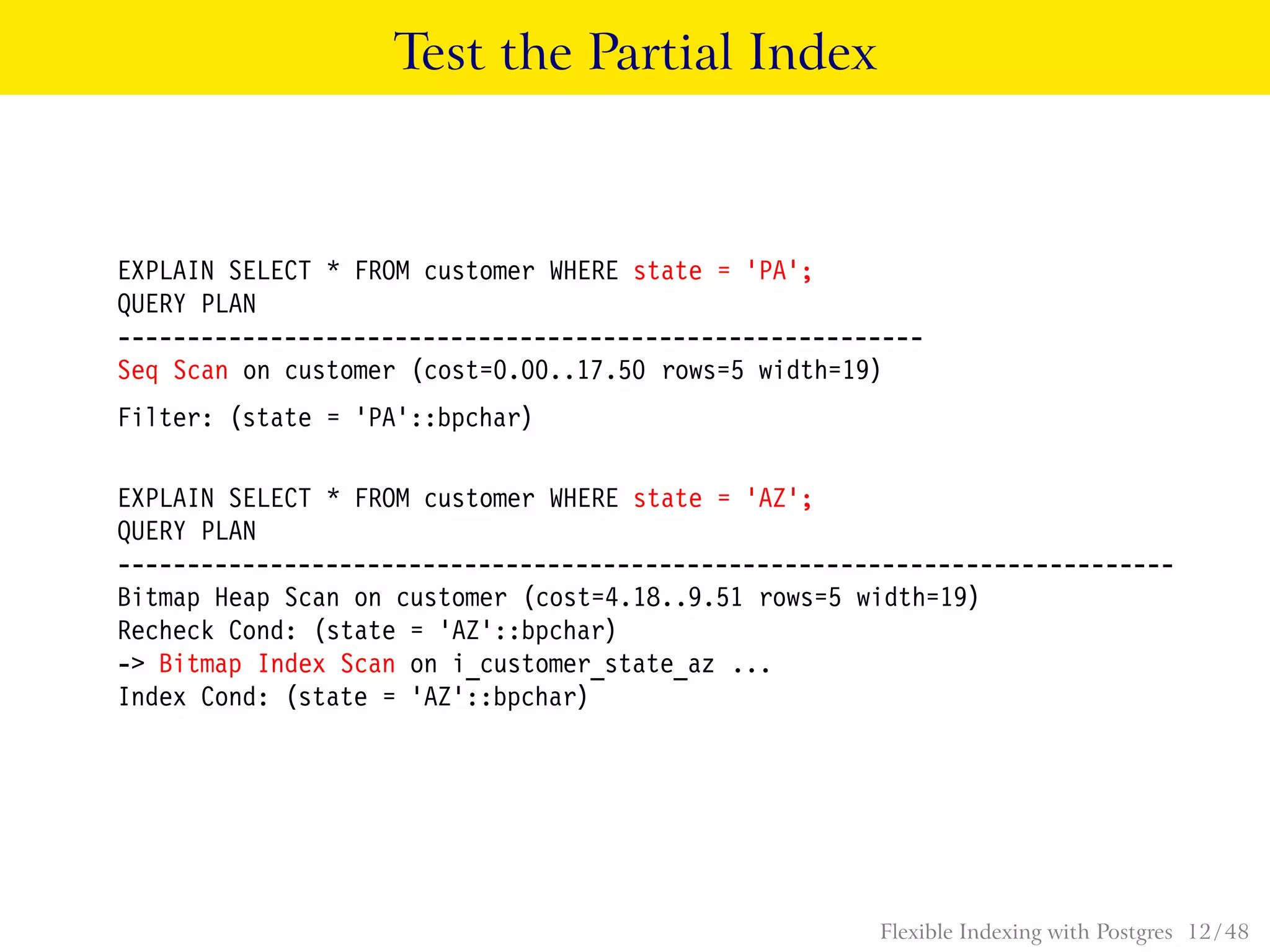 Test the Partial Index

EXPLAIN SELECT * FROM customer WHERE state = 'PA';
QUERY PLAN
----------------------------------------------------------
Seq Scan on customer (cost=0.00..17.50 rows=5 width=19)

Filter: (state = 'PA'::bpchar)

EXPLAIN SELECT * FROM customer WHERE state = 'AZ';
QUERY PLAN
----------------------------------------------------------------------------
Bitmap Heap Scan on customer (cost=4.18..9.51 rows=5 width=19)
Recheck Cond: (state = 'AZ'::bpchar)
-> Bitmap Index Scan on i_customer_state_az ...
Index Cond: (state = 'AZ'::bpchar)

Flexible Indexing with Postgres 12/48